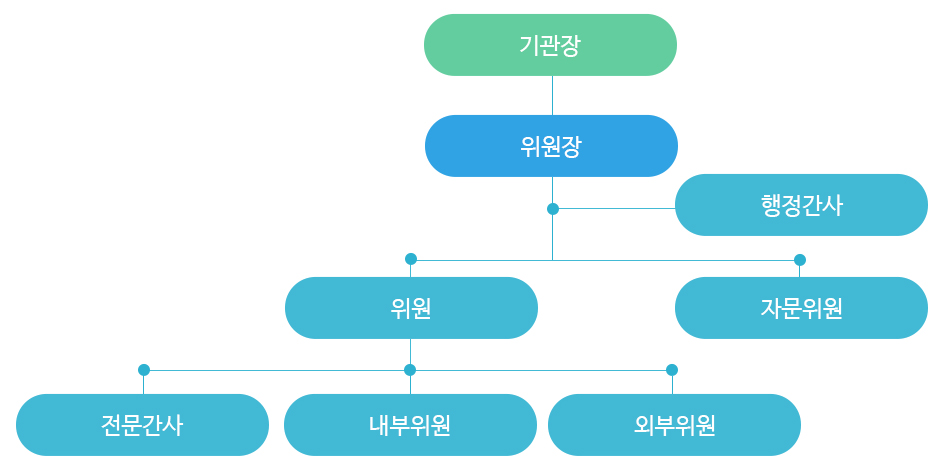 기관장

위원장

행정간사

위원

자문위원

전문간사

내부위원

외부위원